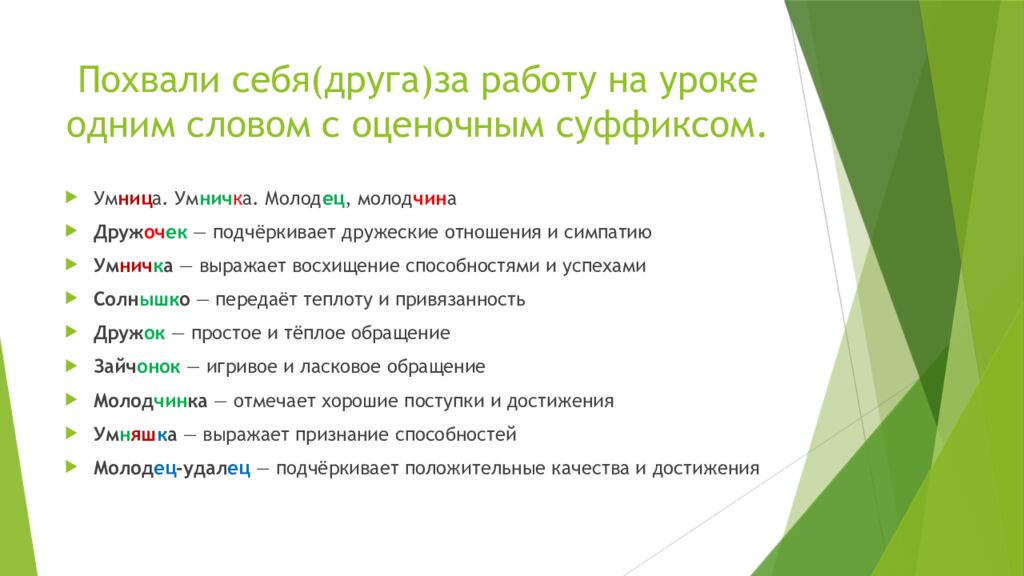 Похвали себя(друга)за работу на уроке одним словом с оценочным суффиксом.

Умница. Умничка. Молодец, молодчина

Дружочек — подчёркивает дружеские отношения и симпатию

Умничка — выражает восхищение способностями и успехами

Солнышко — передаёт теплоту и привязанность

Дружок — простое и тёплое обращение

Зайчонок — игривое и ласковое обращение

Молодчинка — отмечает хорошие поступки и достижения

Умняшка — выражает признание способностей

Молодец-удалец — подчёркивает положительные качества и достижения